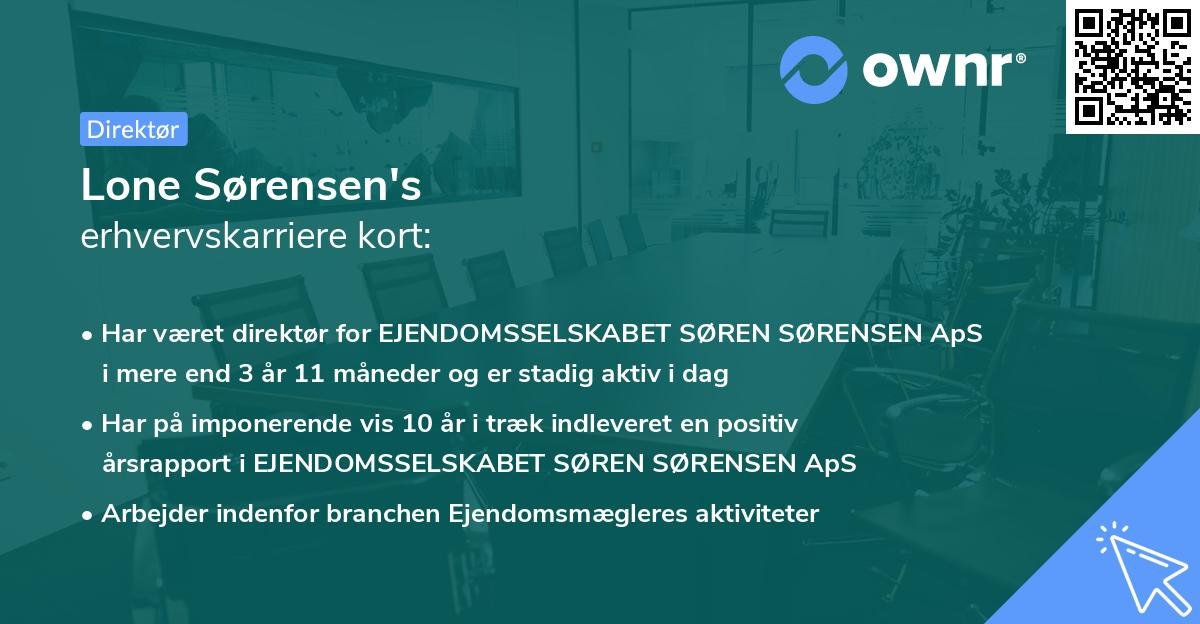 ownr®

Direktør

Lone Sørensen's
erhvervskarriere kort:

• Har været direktør for EJENDOMSSELSKABET SØREN SØRENSEN ApS i mere end 3 år 11 måneder og er stadig aktiv i dag
• Har på imponerende vis 10 år i træk indleveret en positiv årsrapport i EJENDOMSSELSKABET SØREN SØRENSEN ApS
• Arbejder indenfor branchen Ejendomsmægleres aktiviteter